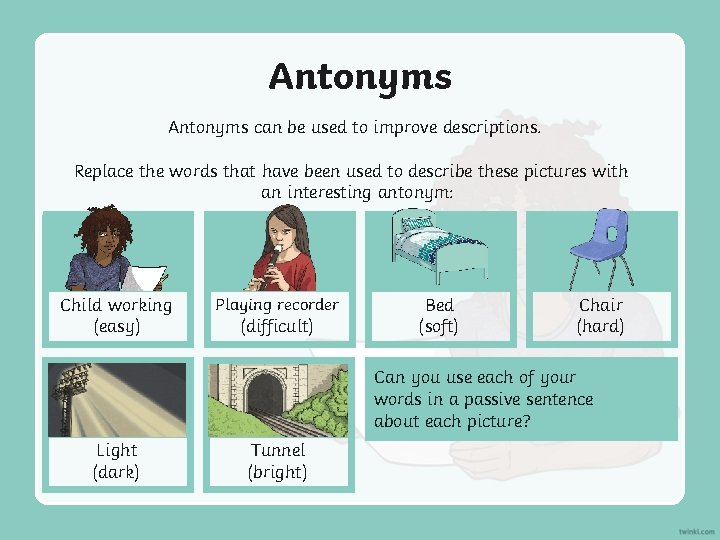 Antonyms

Antonyms can be used to improve descriptions.

Replace the words that have been used to describe these pictures with an interesting antonym:

Child working
(easy)

Playing recorder
(difficult)

Bed
(soft)

Chair
(hard)

Light
(dark)

Tunnel
(bright)

Can you use each of your words in a passive sentence about each picture?

twinkl.com